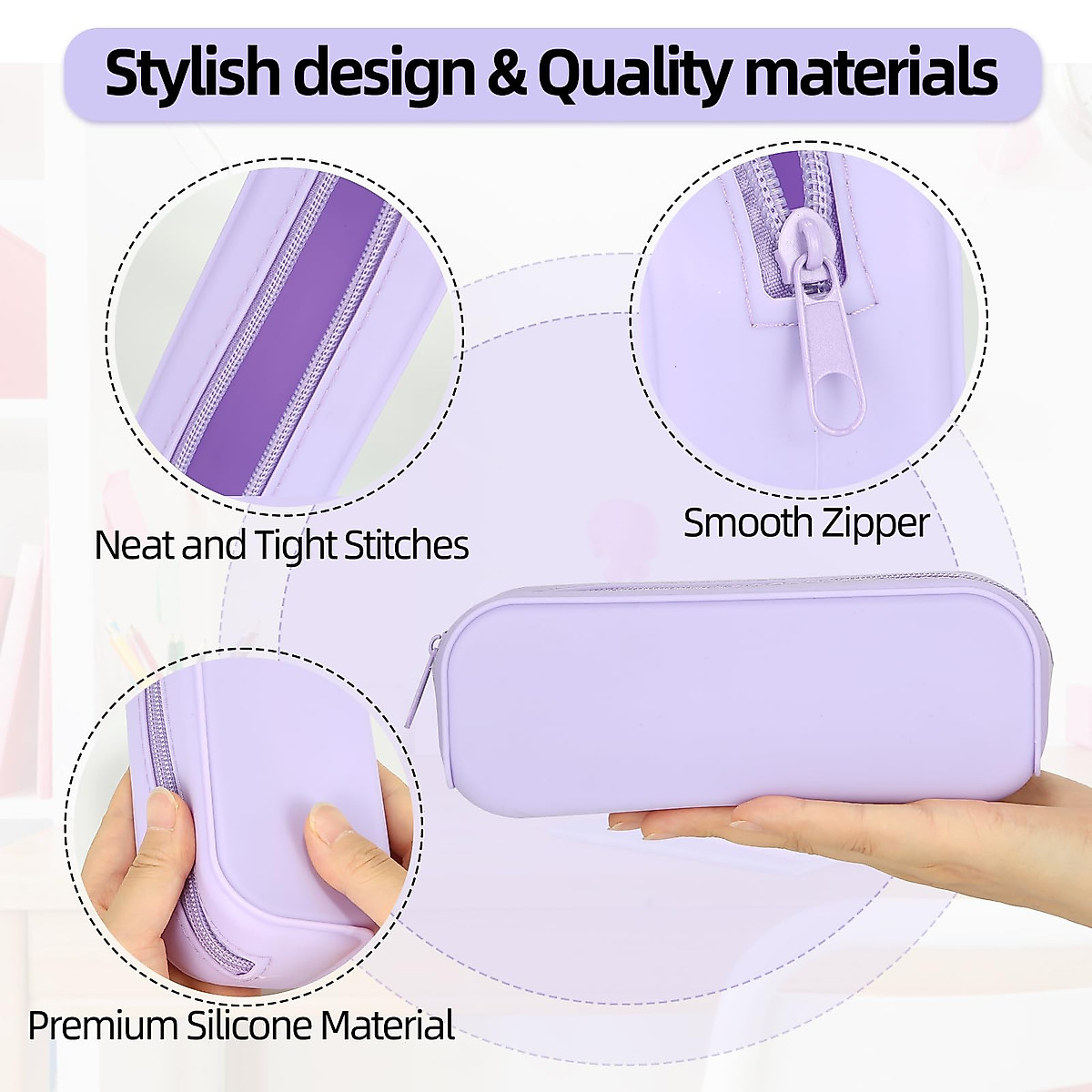 Stylish design & Quality materials

Neat and Tight Stitches

Smooth Zipper

Premium Silicone Material